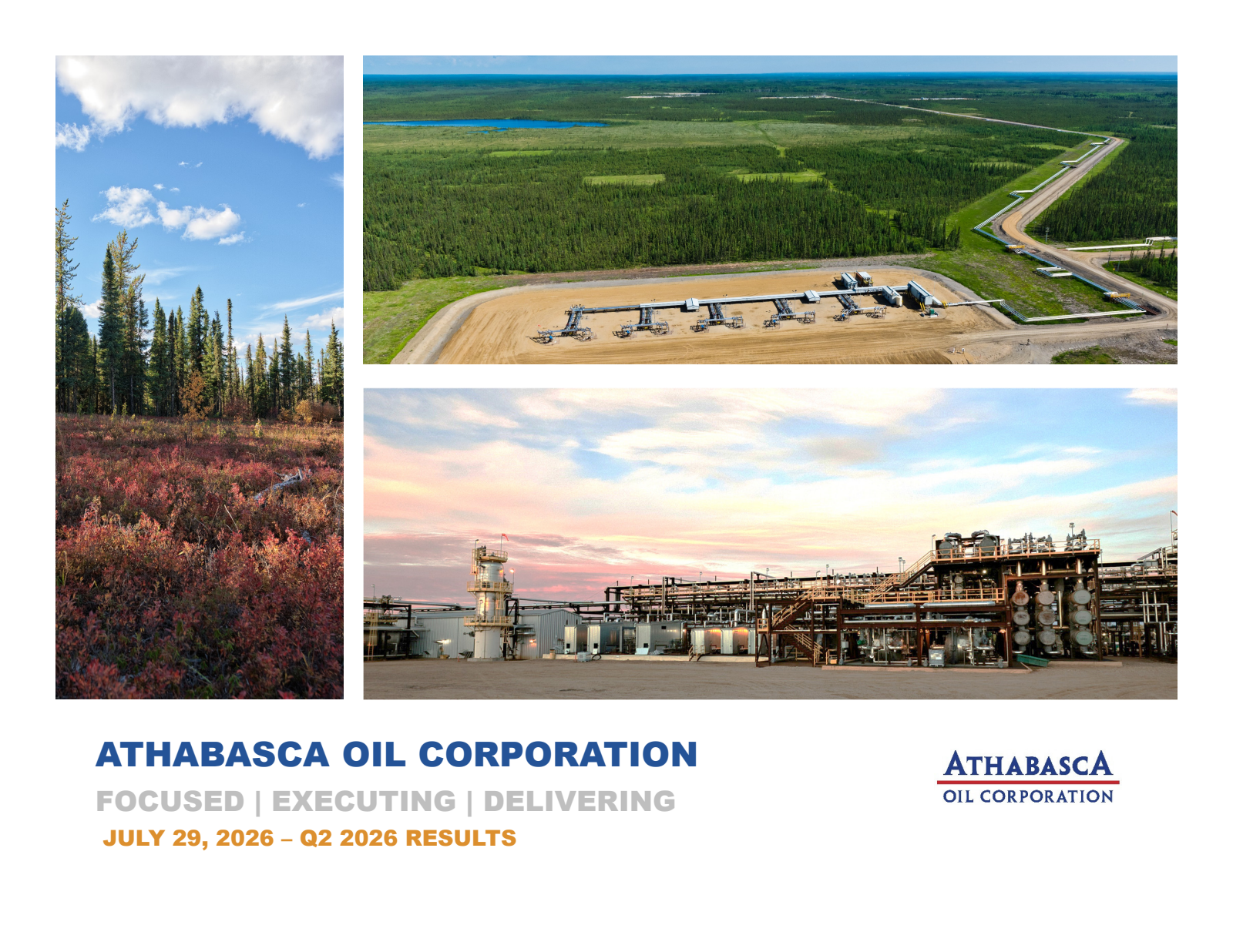 ATHABASCA OIL CORPORATION

FOCUSED | EXECUTING | DELIVERING

JULY 29, 2026 – Q2 2026 RESULTS

ATHABASCA
OIL CORPORATION